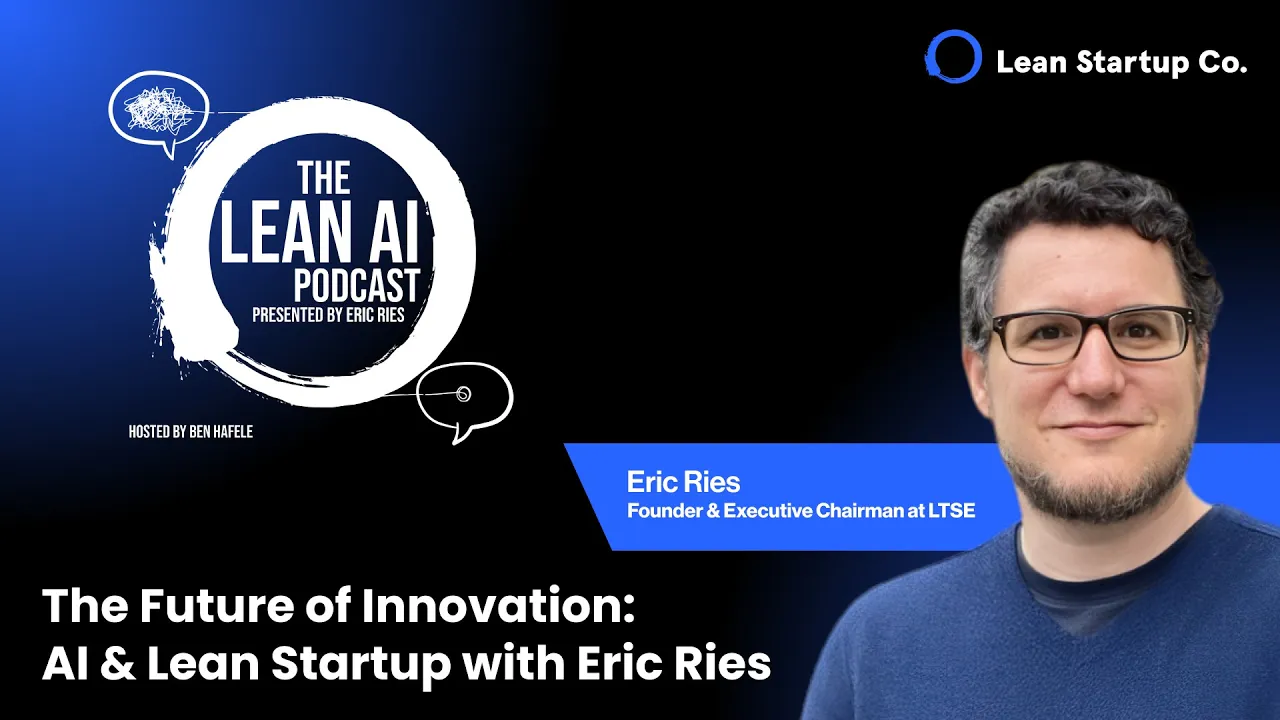 Lean Startup Co.

THE
LEAN AI
PODCAST
PRESENTED BY ERIC RIES

HOSTED BY BEN HAFELE

Eric Ries
Founder & Executive Chairman at LTSE

The Future of Innovation:
AI & Lean Startup with Eric Ries